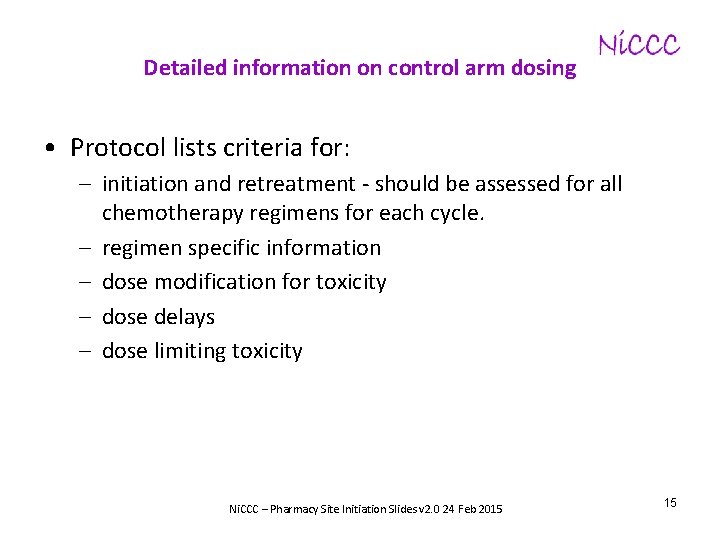 NiCCC

Detailed information on control arm dosing

• Protocol lists criteria for:
– initiation and retreatment - should be assessed for all chemotherapy regimens for each cycle.
– regimen specific information
– dose modification for toxicity
– dose delays
– dose limiting toxicity

NiCCC – Pharmacy Site Initiation Slides v2.0 24 Feb 2015

15